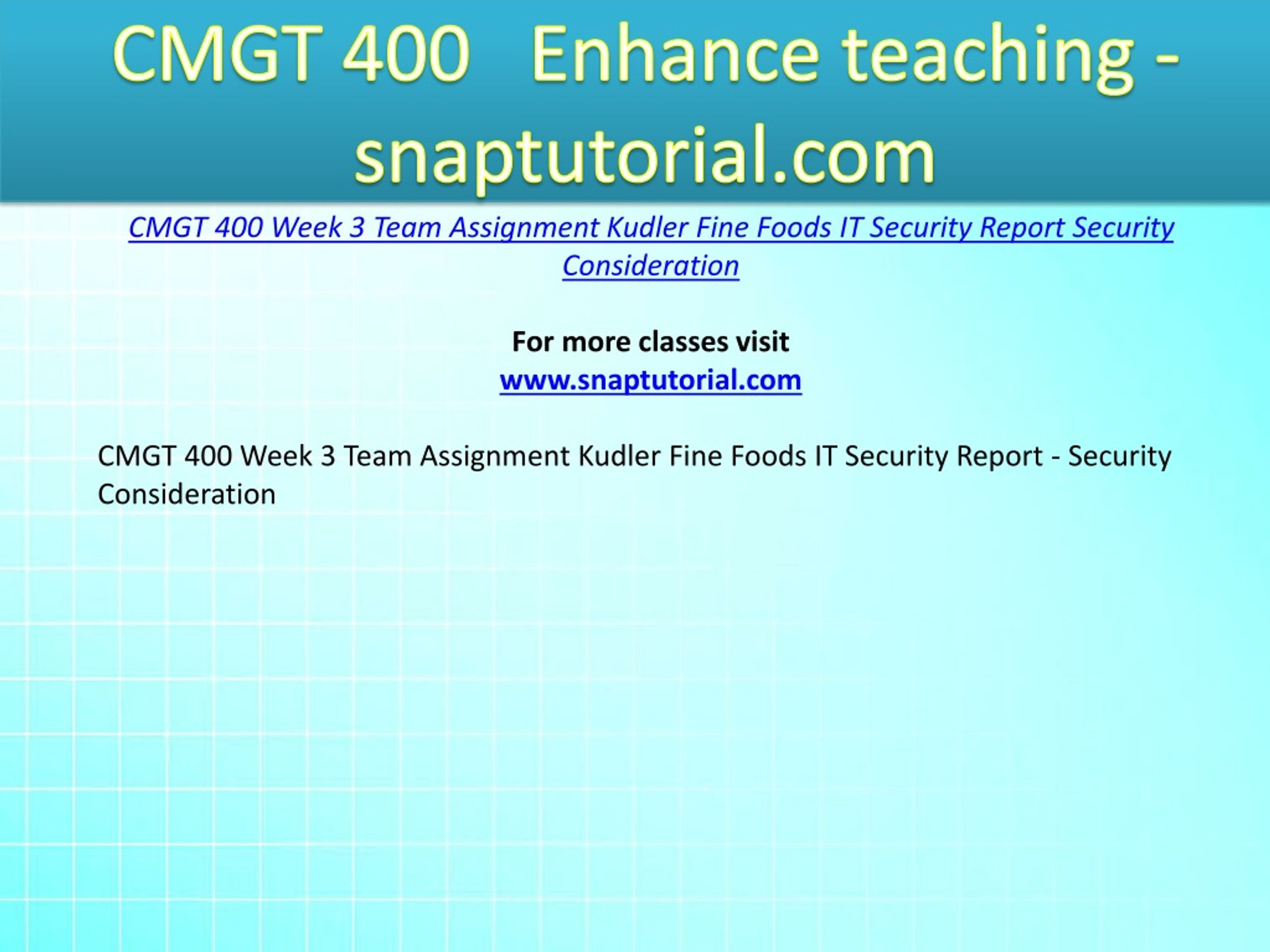 CMGT 400 Enhance teaching - snaptutorial.com

CMGT 400 Week 3 Team Assignment Kudler Fine Foods IT Security Report Security Consideration

For more classes visit
www.snaptutorial.com

CMGT 400 Week 3 Team Assignment Kudler Fine Foods IT Security Report - Security Consideration